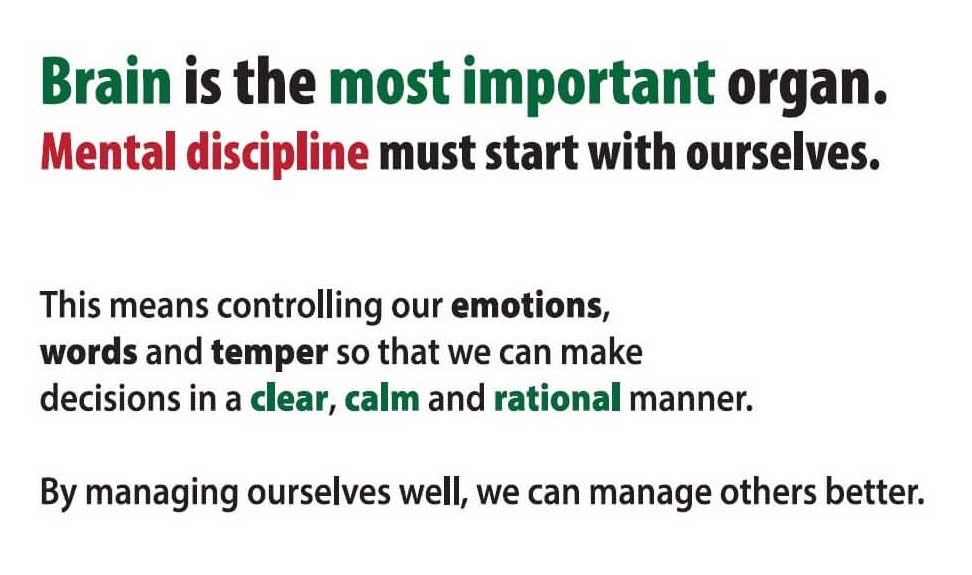 Brain is the most important organ.
Mental discipline must start with ourselves.

This means controlling our emotions, words and temper so that we can make decisions in a clear, calm and rational manner.

By managing ourselves well, we can manage others better.